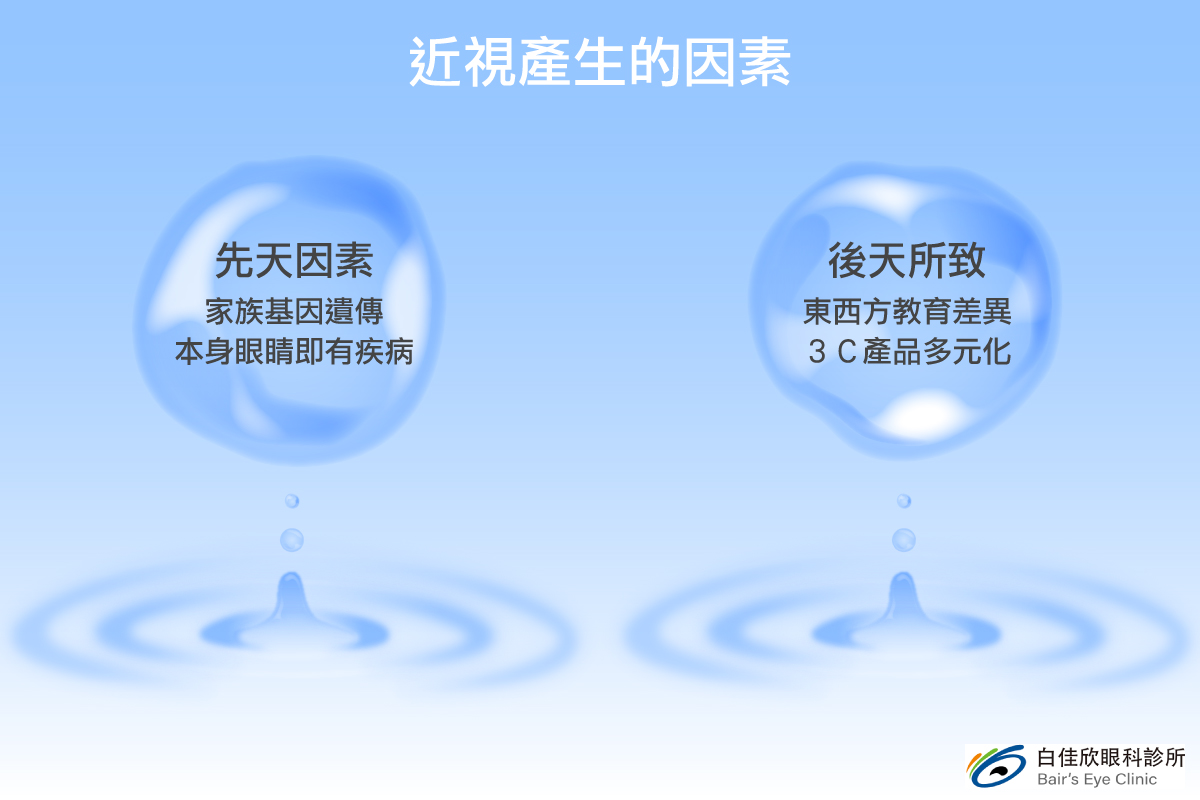 近視產生的因素

先天因素
家族基因遺傳
本身眼睛即有疾病

後天所致
東西方教育差異
３Ｃ產品多元化

白佳欣眼科診所
Bair's Eye Clinic